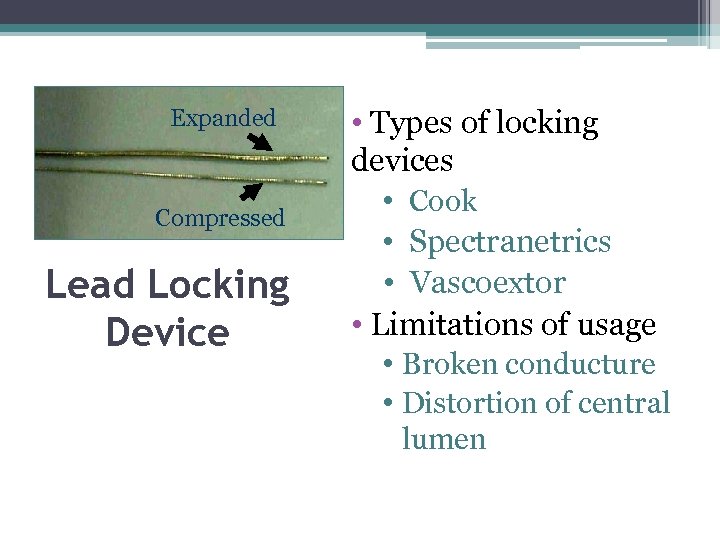 Expanded

Compressed

Lead Locking Device

• Types of locking devices
  • Cook
  • Spectranetrics
  • Vascoextor
• Limitations of usage
  • Broken conducture
  • Distortion of central lumen